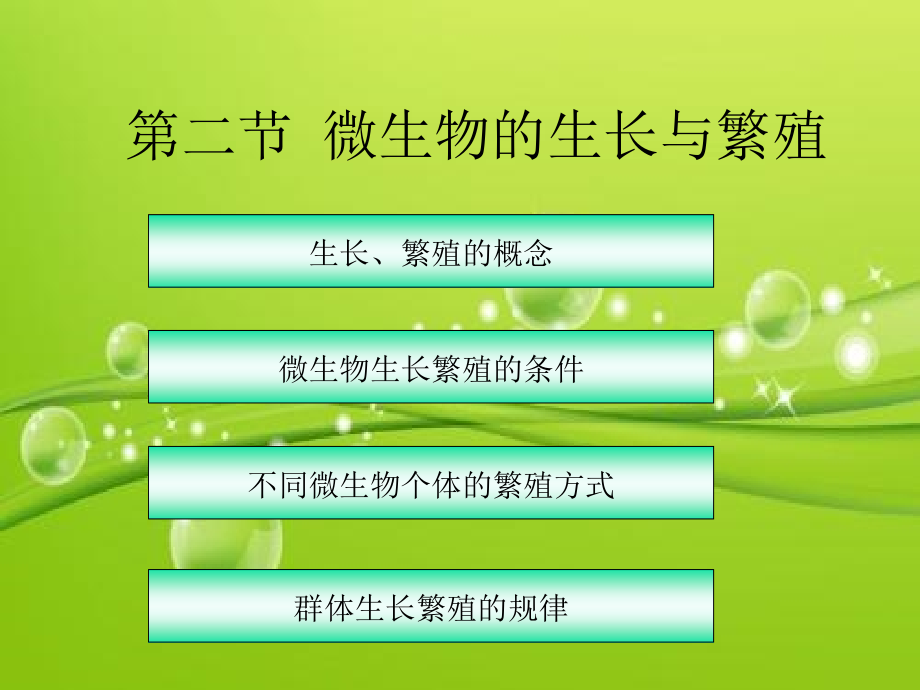 第二节 微生物的生长与繁殖

生长、繁殖的概念

微生物生长繁殖的条件

不同微生物个体的繁殖方式

群体生长繁殖的规律